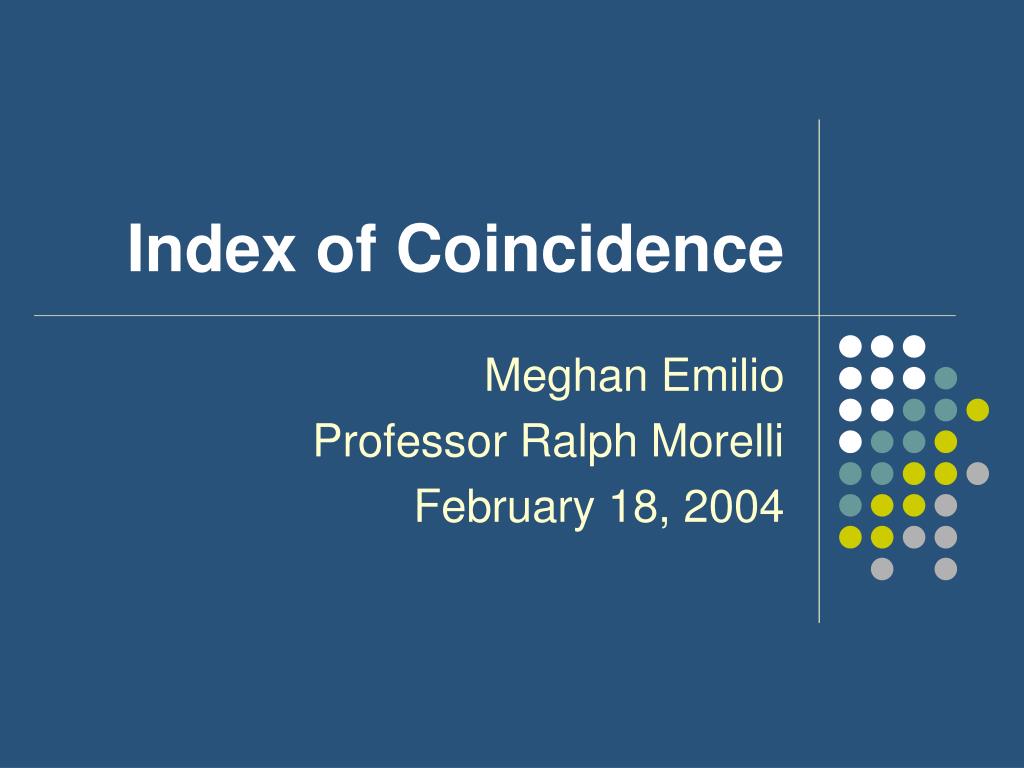 Index of Coincidence

Meghan Emilio
Professor Ralph Morelli
February 18, 2004